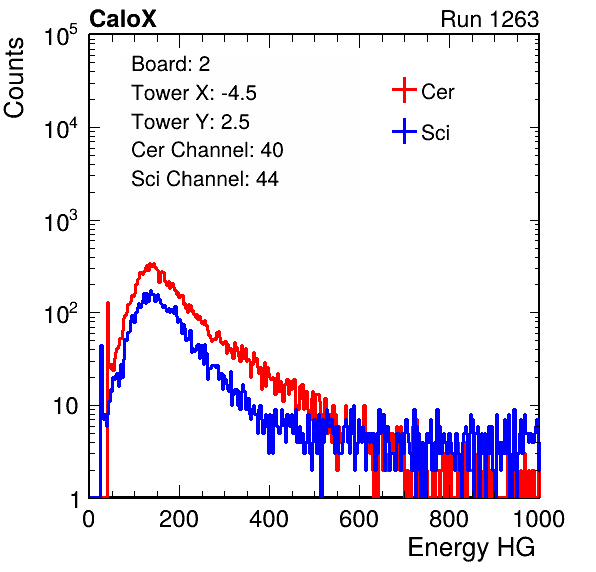 CaloX

Run 1263

Counts

$10^5$

$10^4$

$10^3$

$10^2$

10

1

Board: 2
Tower X: -4.5
Tower Y: 2.5
Cer Channel: 40
Sci Channel: 44

Cer
Sci

0 200 400 600 800 1000

Energy HG